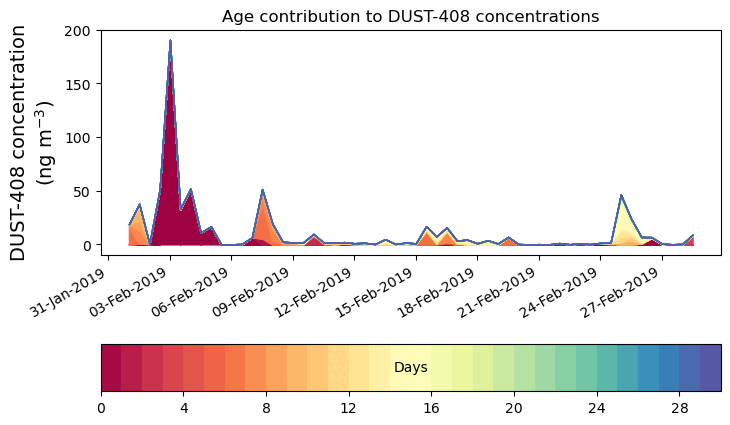 Age contribution to DUST-408 concentrations

DUST-408 concentration (ng m$^{-3}$)

200
150
100
50
0

31-Jan-2019
03-Feb-2019
06-Feb-2019
09-Feb-2019
12-Feb-2019
15-Feb-2019
18-Feb-2019
21-Feb-2019
24-Feb-2019
27-Feb-2019

Days

0
4
8
12
16
20
24
28